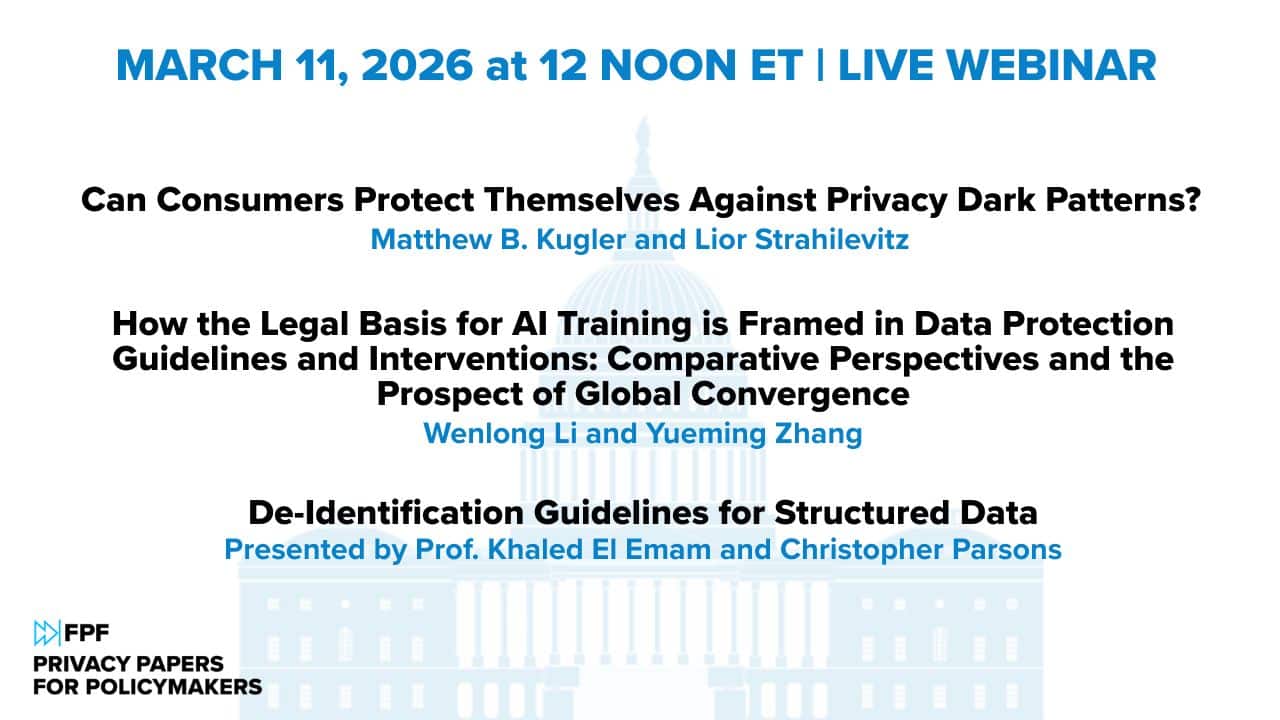 MARCH 11, 2026 at 12 NOON ET | LIVE WEBINAR

Can Consumers Protect Themselves Against Privacy Dark Patterns?
Matthew B. Kugler and Lior Strahilevitz

How the Legal Basis for AI Training is Framed in Data Protection Guidelines and Interventions: Comparative Perspectives and the Prospect of Global Convergence
Wenlong Li and Yueming Zhang

De-Identification Guidelines for Structured Data
Presented by Prof. Khaled El Emam and Christopher Parsons

FPF
PRIVACY PAPERS FOR POLICYMAKERS